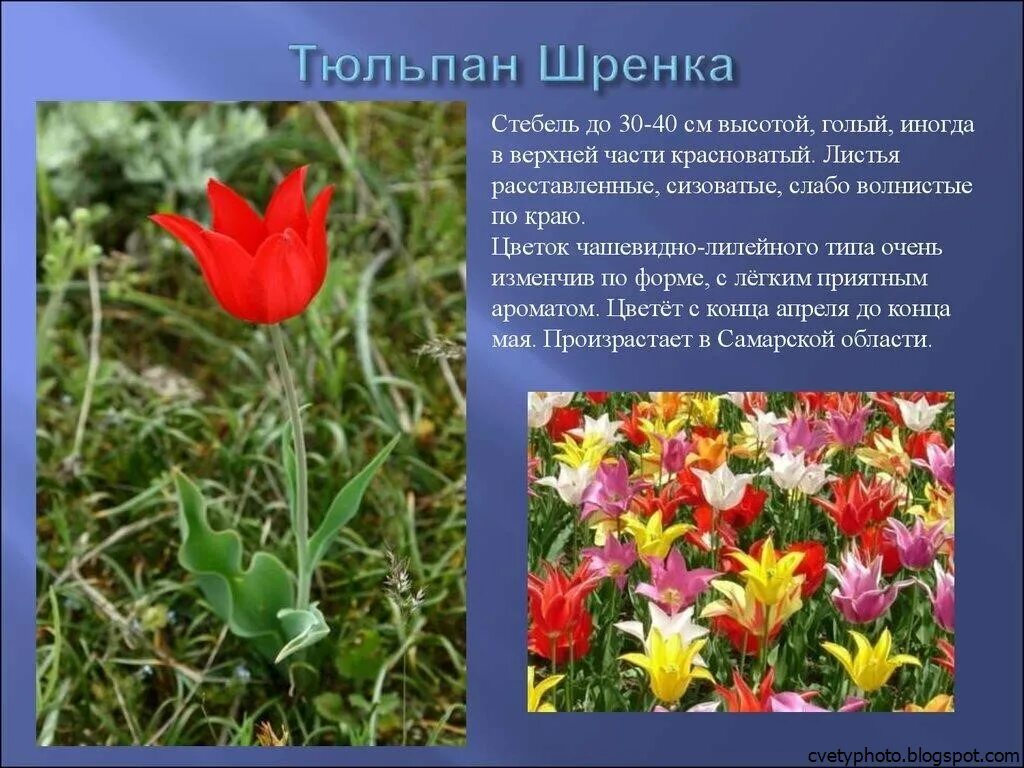 Тюльпан Шренка

Стебель до 30-40 см высотой, голый, иногда в верхней части красноватый. Листья расставленные, сизоватые, слабо волнистые по краю.
Цветок чашевидно-лилейного типа очень изменчив по форме, с лёгким приятным ароматом. Цветёт с конца апреля до конца мая. Произрастает в Самарской области.

cvetyphoto.blogspot.com